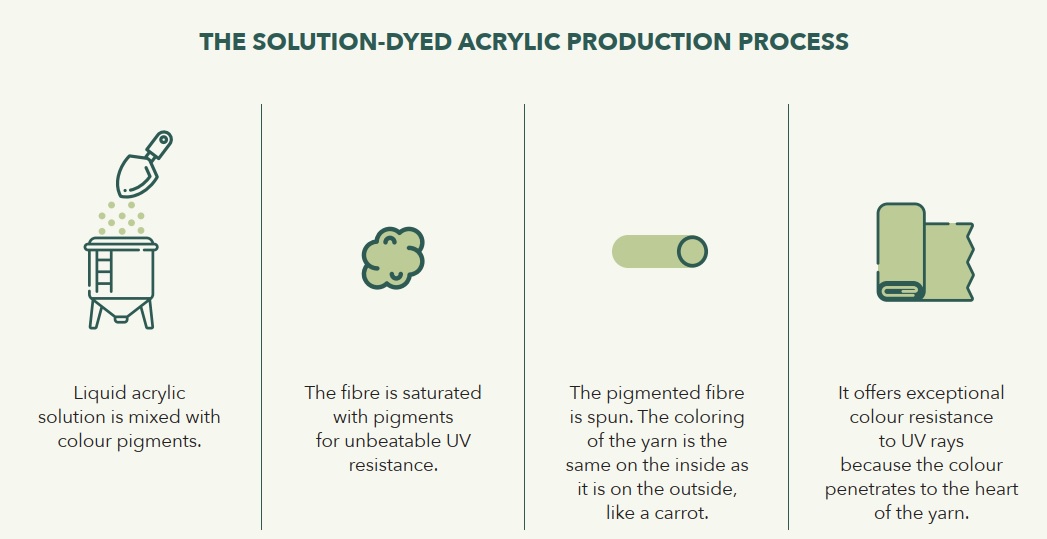 THE SOLUTION-DYED ACRYLIC PRODUCTION PROCESS

Liquid acrylic solution is mixed with colour pigments.

The fibre is saturated with pigments for unbeatable UV resistance.

The pigmented fibre is spun. The coloring of the yarn is the same on the inside as it is on the outside, like a carrot.

It offers exceptional colour resistance to UV rays because the colour penetrates to the heart of the yarn.